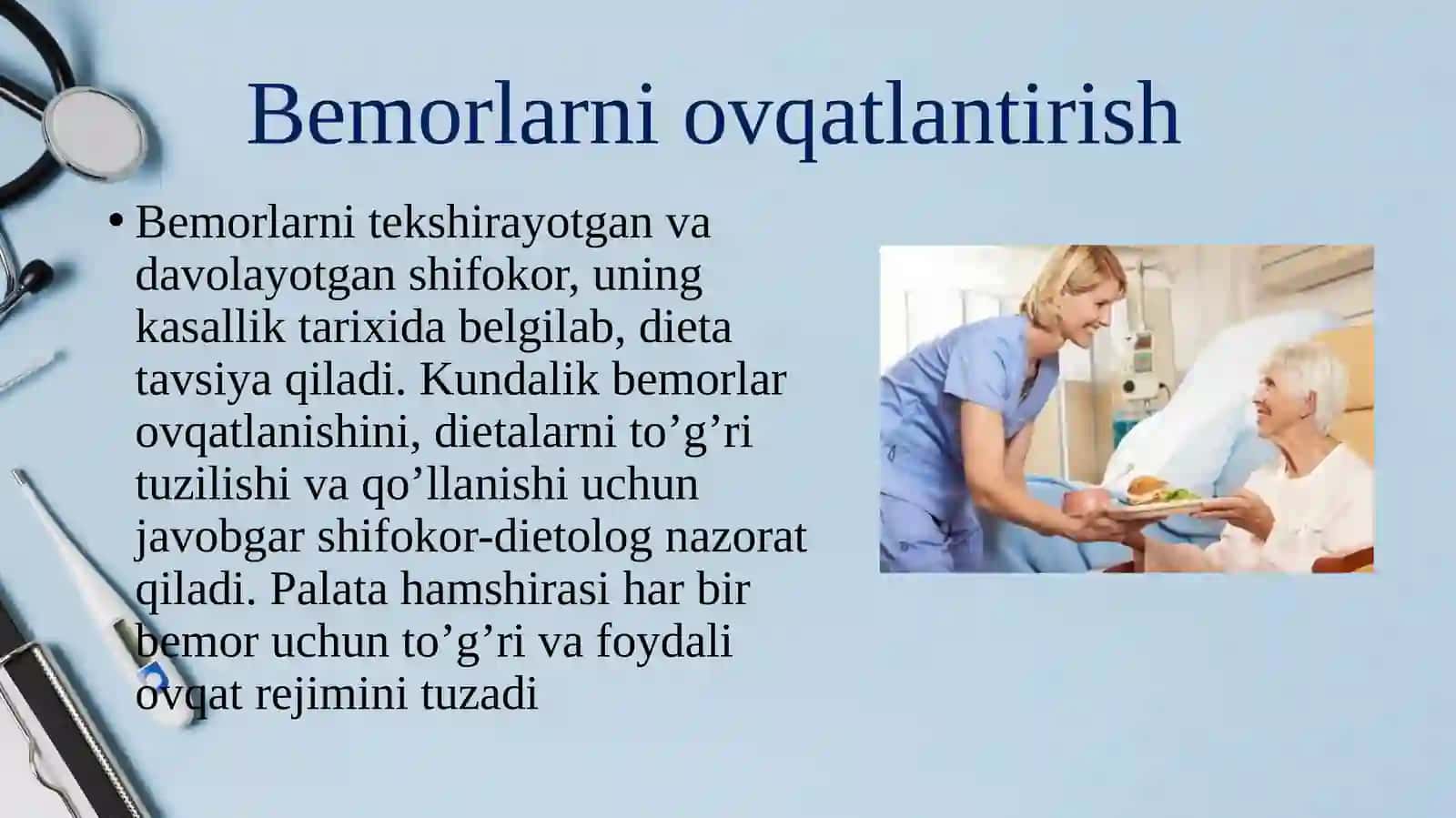 Bemorlarni ovqatlantirish

• Bemorlarni tekshirayotgan va davolayotgan shifokor, uning kasallik tarixida belgilab, dieta tavsiya qiladi. Kundalik bemorlar ovqatlanishini, dietalarni to’g’ri tuzilishi va qo’llanishi uchun javobgar shifokor-dietolog nazorat qiladi. Palata hamshirasi har bir bemor uchun to’g’ri va foydali ovqat rejimini tuzadi